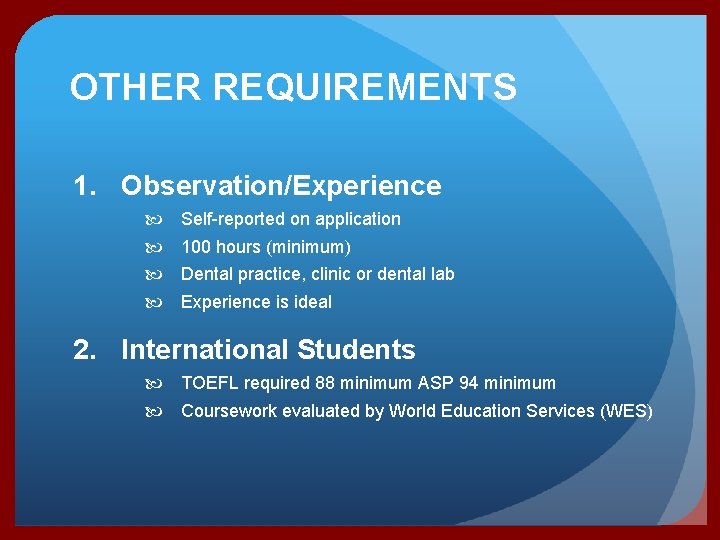 OTHER REQUIREMENTS

1. Observation/Experience

Self-reported on application

100 hours (minimum)

Dental practice, clinic or dental lab

Experience is ideal

2. International Students

TOEFL required 88 minimum ASP 94 minimum

Coursework evaluated by World Education Services (WES)